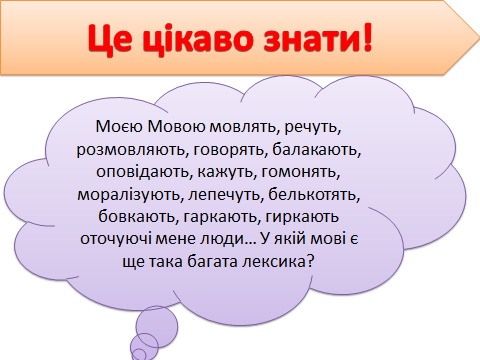 Це цікаво знати!

Моєю Мовою мовлять, речуть, розмовляють, говорять, балакають, оповідають, кажуть, гомонять, моралізують, лепечуть, белькотять, бовкають, гаркають, гиркають оточуючі мене люди… У якій мові є ще така багата лексика?